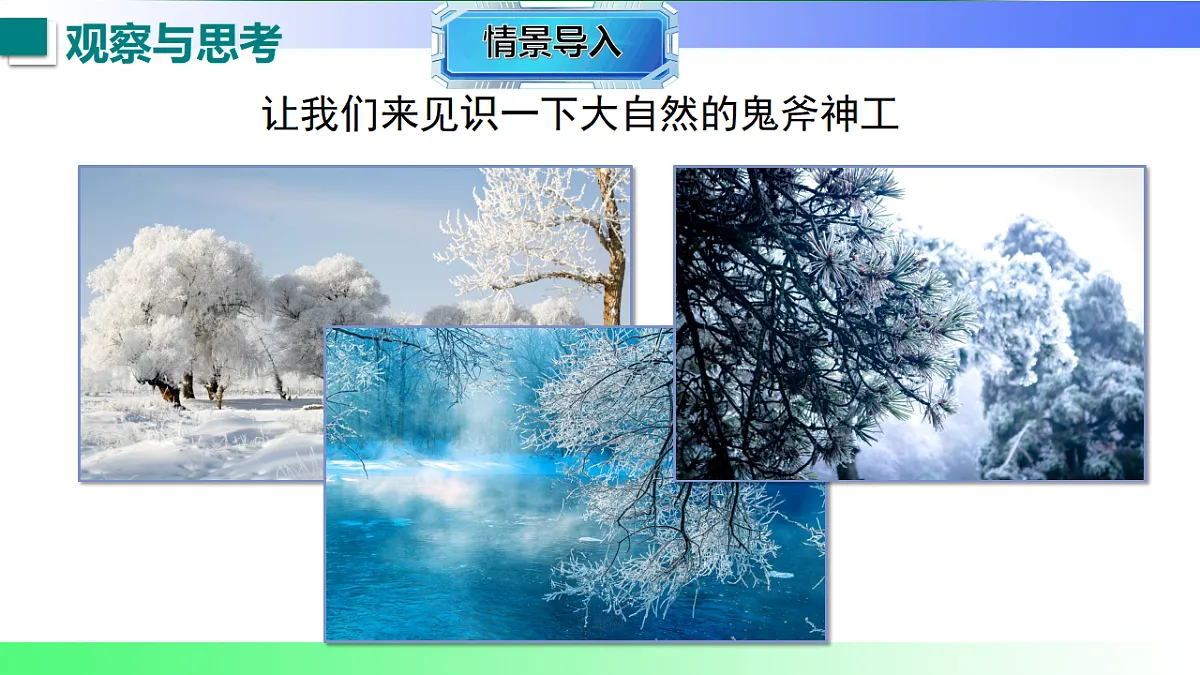 观察与思考

情景导入

让我们来见识一下大自然的鬼斧神工